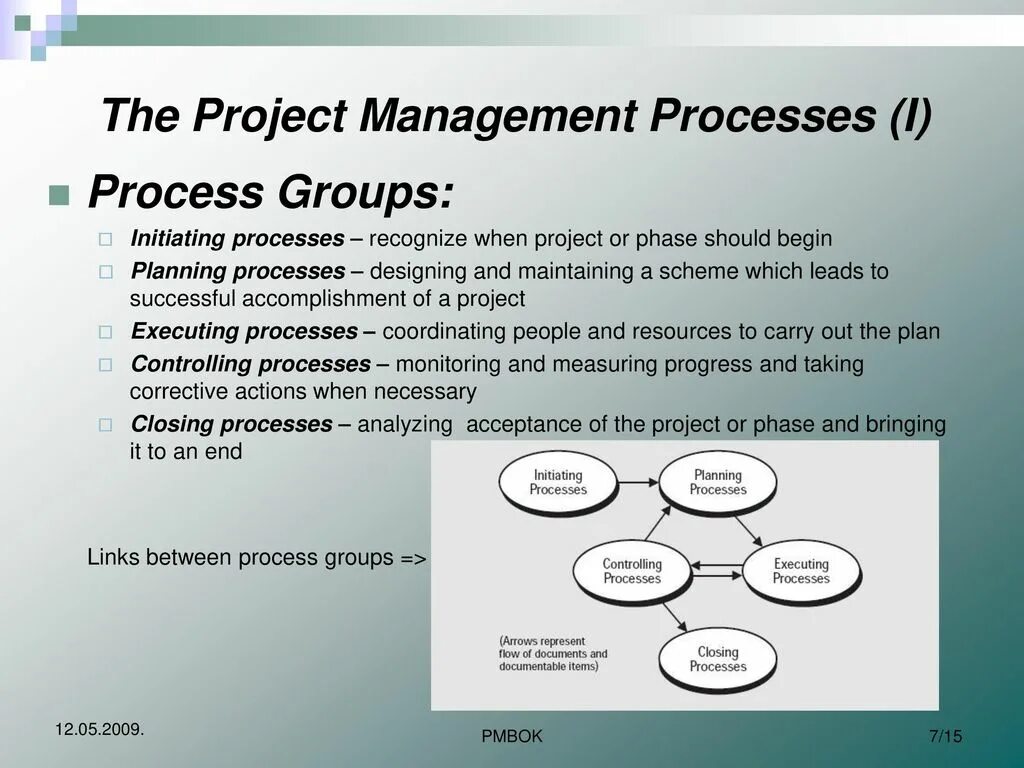 The Project Management Processes (I)

Process Groups:

Initiating processes – recognize when project or phase should begin

Planning processes – designing and maintaining a scheme which leads to successful accomplishment of a project

Executing processes – coordinating people and resources to carry out the plan

Controlling processes – monitoring and measuring progress and taking corrective actions when necessary

Closing processes – analyzing acceptance of the project or phase and bringing it to an end

Links between process groups =>

Initiating Processes

Planning Processes

Controlling Processes

Executing Processes

Closing Processes

(Arrows represent flow of documents and documentable items)

12.05.2009.

PMBOK

7/15